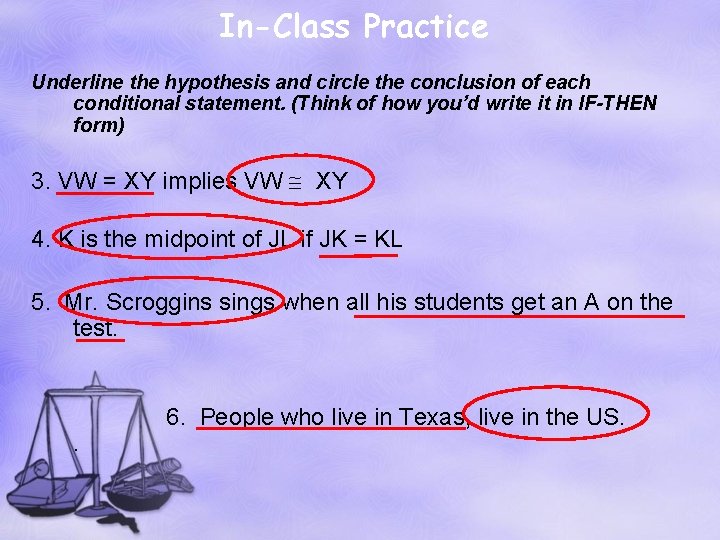 In-Class Practice

Underline the hypothesis and circle the conclusion of each conditional statement. (Think of how you'd write it in IF-THEN form)

3. VW = XY implies VW $\cong$ XY

4. K is the midpoint of JL if JK = KL

5. Mr. Scroggins sings when all his students get an A on the test.

6. People who live in Texas, live in the US.